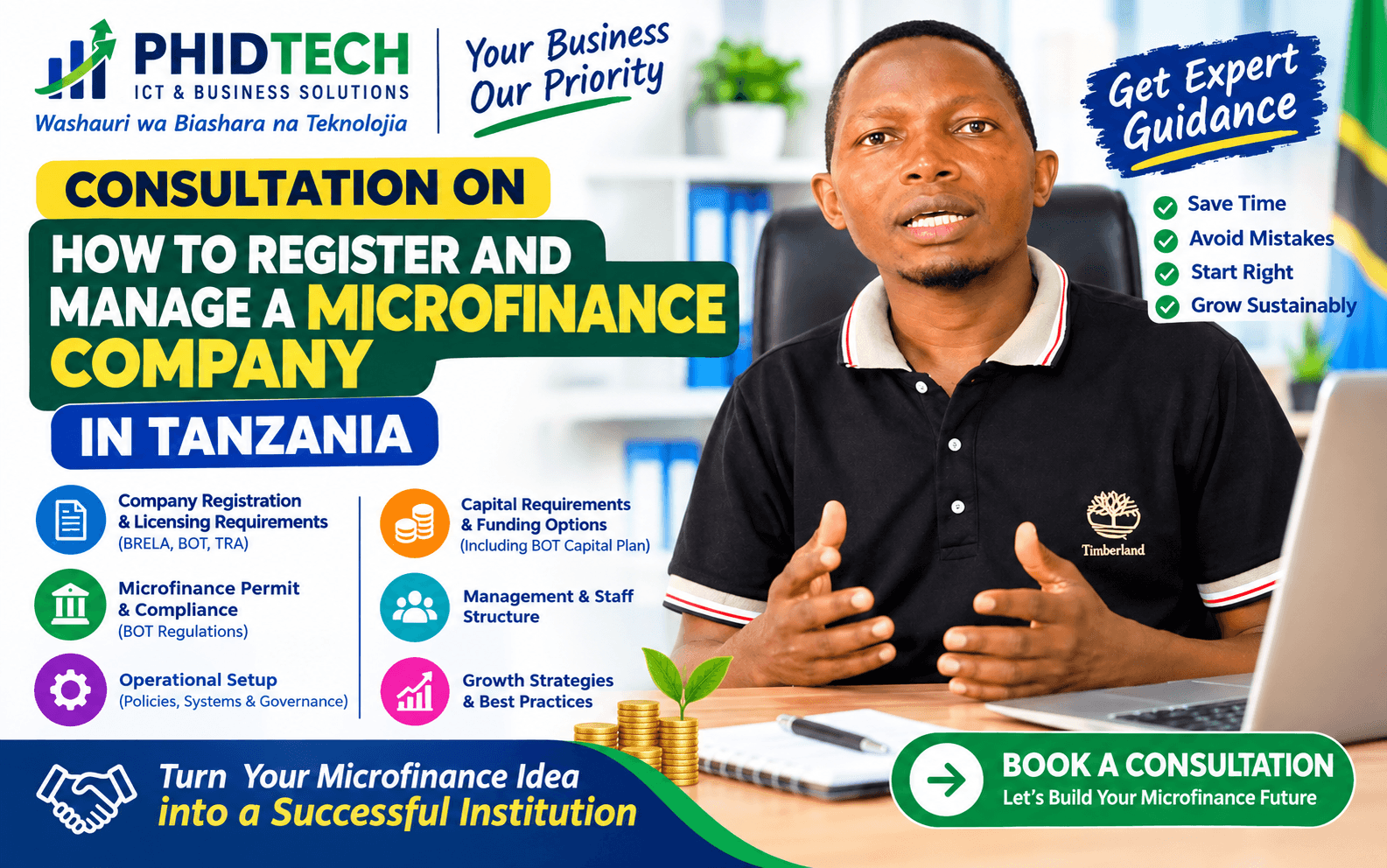 PHIDTECH
ICT & BUSINESS SOLUTIONS
Washauri wa Biashara na Teknolojia

Your Business Our Priority

Get Expert Guidance

Save Time
Avoid Mistakes
Start Right
Grow Sustainably

CONSULTATION ON
HOW TO REGISTER AND MANAGE A MICROFINANCE COMPANY
IN TANZANIA

Company Registration & Licensing Requirements (BRELA, BOT, TRA)

Microfinance Permit & Compliance (BOT Regulations)

Operational Setup (Policies, Systems & Governance)

Capital Requirements & Funding Options (Including BOT Capital Plan)

Management & Staff Structure

Growth Strategies & Best Practices

Timberland

Turn Your Microfinance Idea into a Successful Institution

BOOK A CONSULTATION
Let's Build Your Microfinance Future